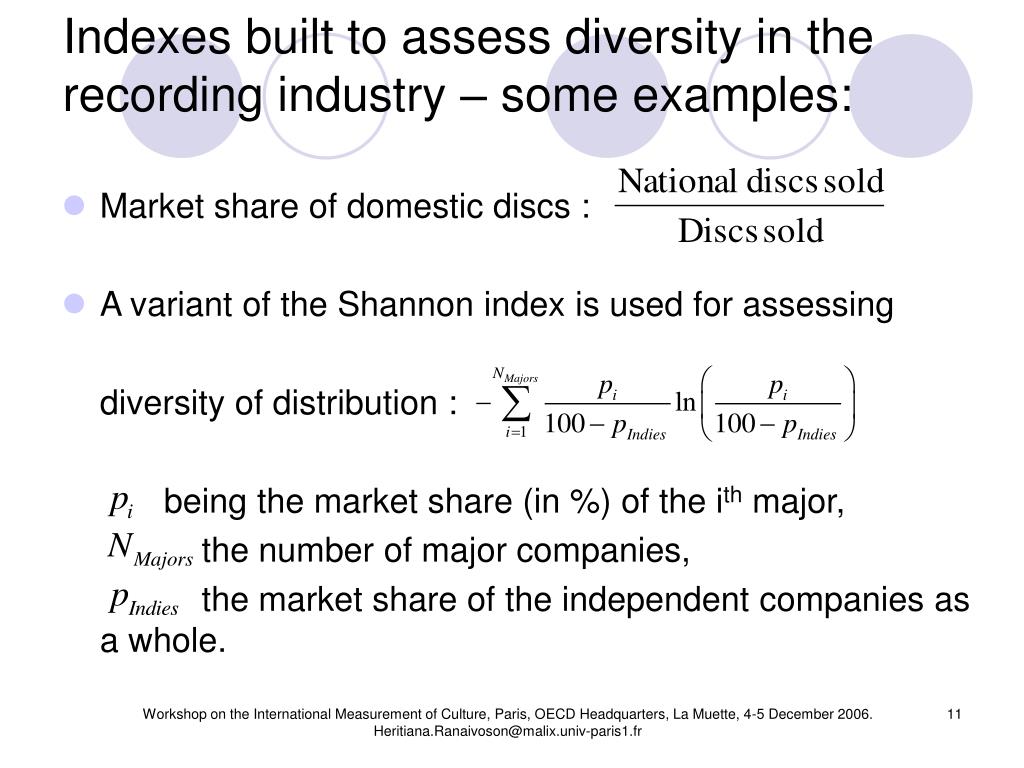 Indexes built to assess diversity in the recording industry – some examples:

Market share of domestic discs : $\frac{\text{National discs sold}}{\text{Discs sold}}$

A variant of the Shannon index is used for assessing

diversity of distribution : $-\sum_{i=1}^{N_{Majors}} \frac{p_i}{100-p_{Indies}} \ln\left(\frac{p_i}{100-p_{Indies}}\right)$

$p_i$ being the market share (in %) of the i$^{th}$ major,
$N_{Majors}$ the number of major companies,
$p_{Indies}$ the market share of the independent companies as a whole.

Workshop on the International Measurement of Culture, Paris, OECD Headquarters, La Muette, 4-5 December 2006. Heritiana.Ranaivoson@malix.univ-paris1.fr

11